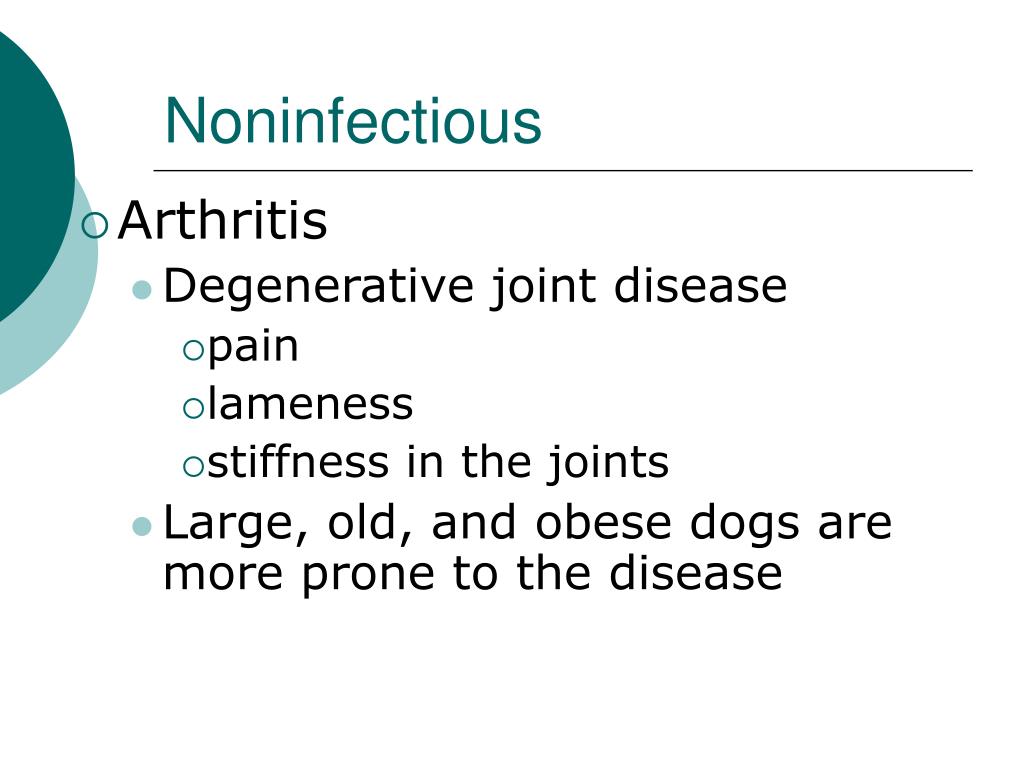 Noninfectious

Arthritis

Degenerative joint disease

pain

lameness

stiffness in the joints

Large, old, and obese dogs are more prone to the disease